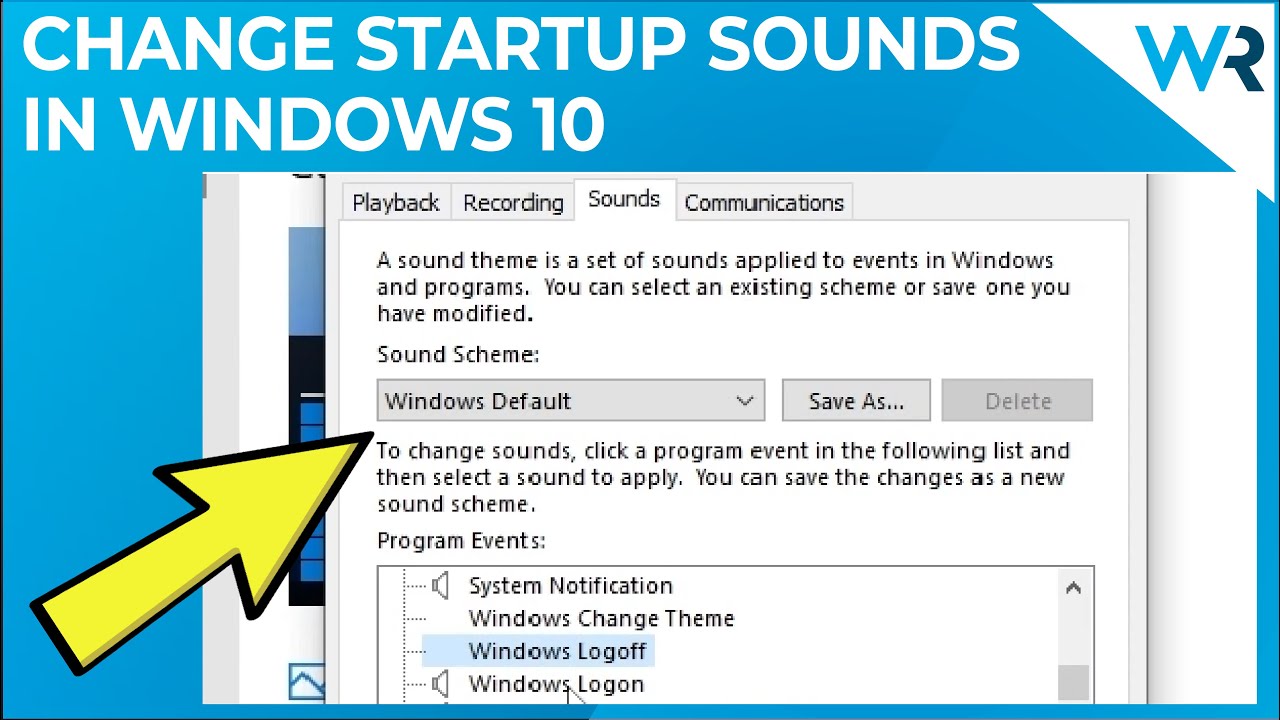 CHANGE STARTUP SOUNDS IN WINDOWS 10

WR

Playback Recording Sounds Communications

A sound theme is a set of sounds applied to events in Windows and programs. You can select an existing scheme or save one you have modified.

Sound Scheme:

Windows Default

Save As...

Delete

To change sounds, click a program event in the following list and then select a sound to apply. You can save the changes as a new sound scheme.

Program Events:

System Notification

Windows Change Theme

Windows Logoff

Windows Logon